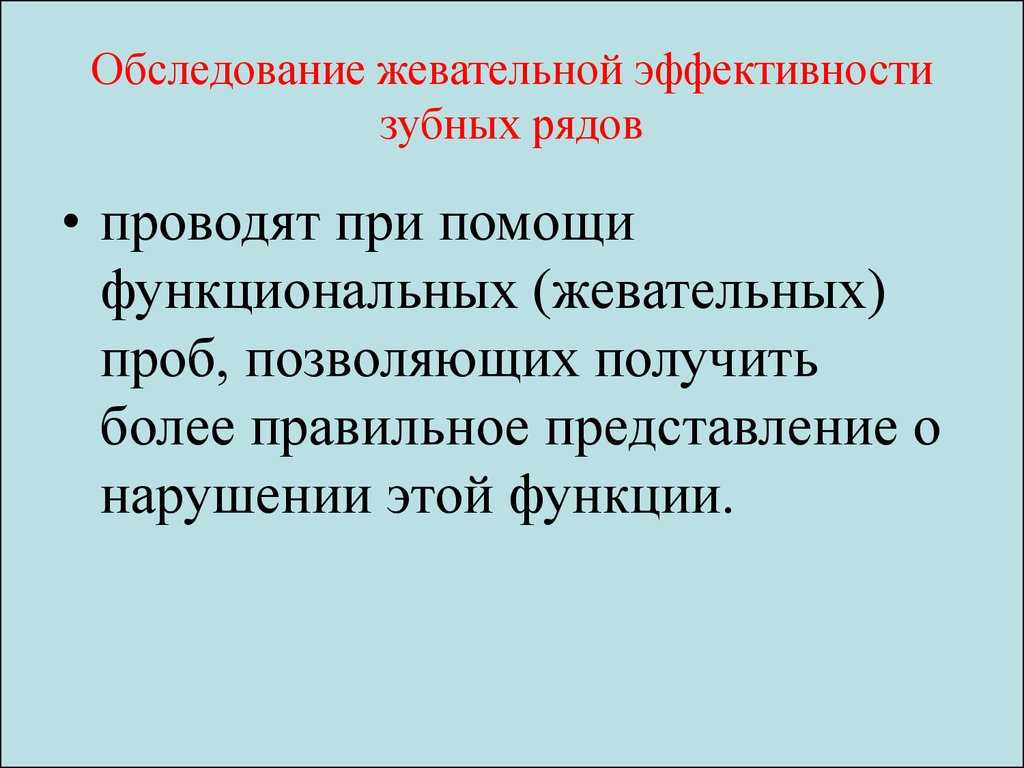 Обследование жевательной эффективности зубных рядов

• проводят при помощи функциональных (жевательных) проб, позволяющих получить более правильное представление о нарушении этой функции.